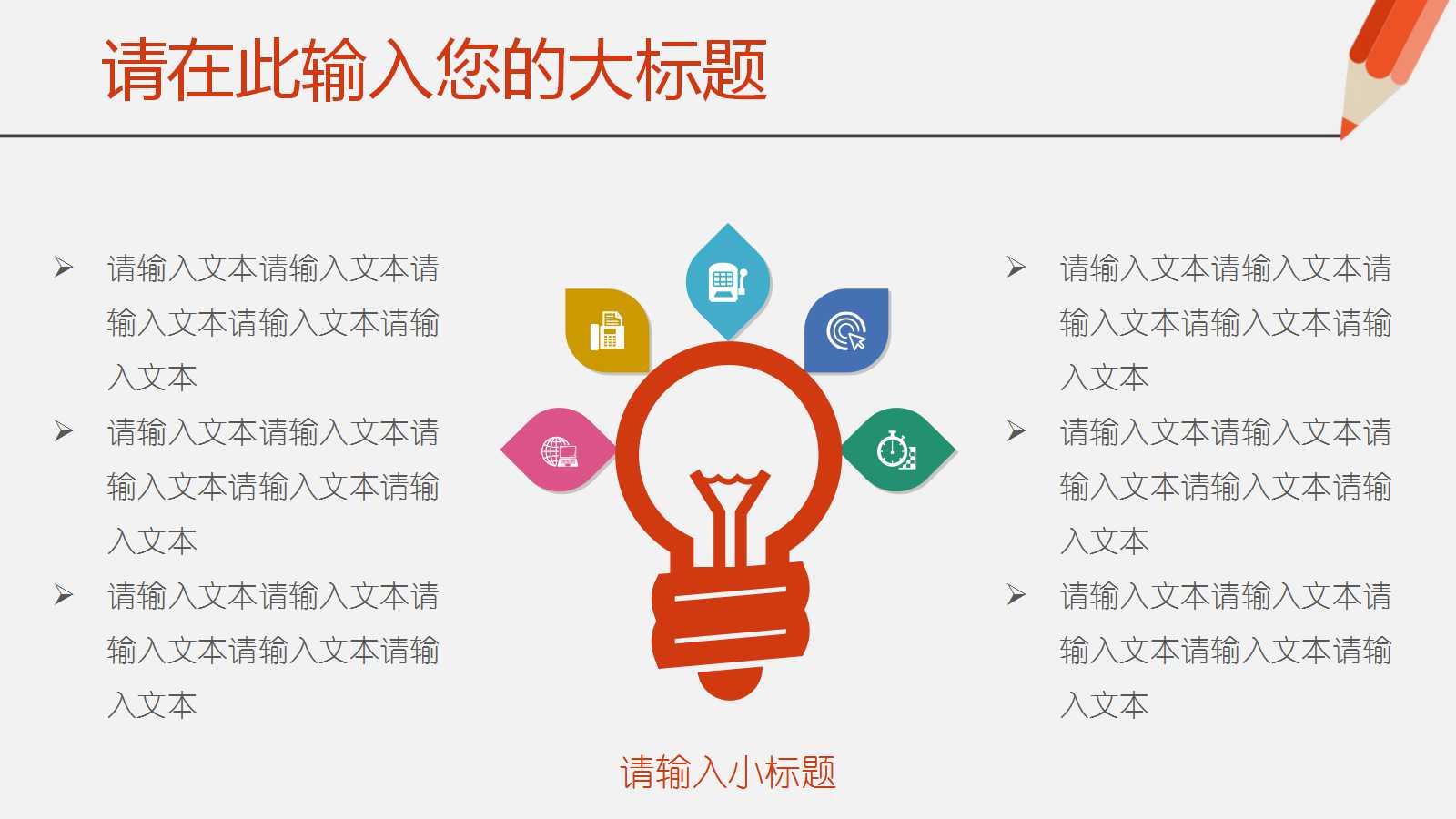 请在此输入您的大标题

➢ 请输入文本请输入文本请输入文本请输入文本请输入文本

➢ 请输入文本请输入文本请输入文本请输入文本请输入文本

➢ 请输入文本请输入文本请输入文本请输入文本请输入文本

➢ 请输入文本请输入文本请输入文本请输入文本请输入文本

➢ 请输入文本请输入文本请输入文本请输入文本请输入文本

➢ 请输入文本请输入文本请输入文本请输入文本请输入文本

请输入小标题